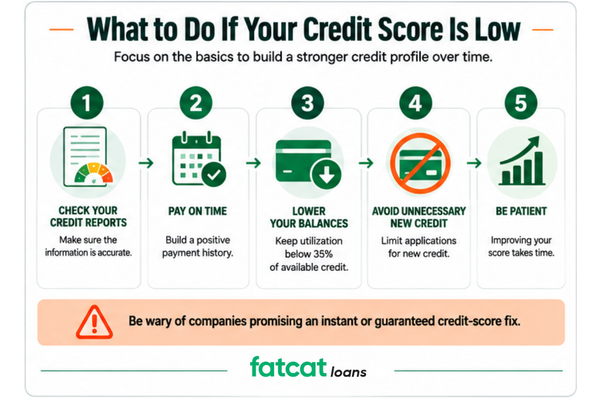 What to Do If Your Credit Score Is Low

Focus on the basics to build a stronger credit profile over time.

1
CHECK YOUR CREDIT REPORTS
Make sure the information is accurate.

2
PAY ON TIME
Build a positive payment history.

3
LOWER YOUR BALANCES
Keep utilization below 35% of available credit.

4
AVOID UNNECESSARY NEW CREDIT
Limit applications for new credit.

5
BE PATIENT
Improving your score takes time.

Be wary of companies promising an instant or guaranteed credit-score fix.

fatcat loans